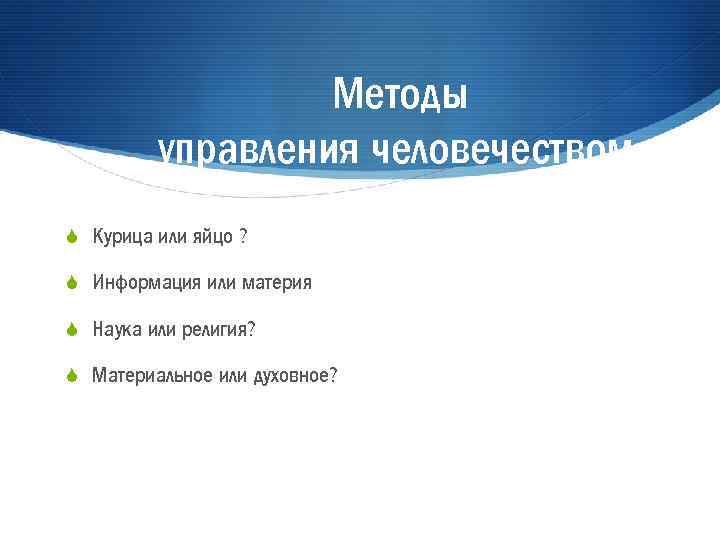 Методы управления человечеством

Курица или яйцо ?

Информация или материя

Наука или религия?

Материальное или духовное?